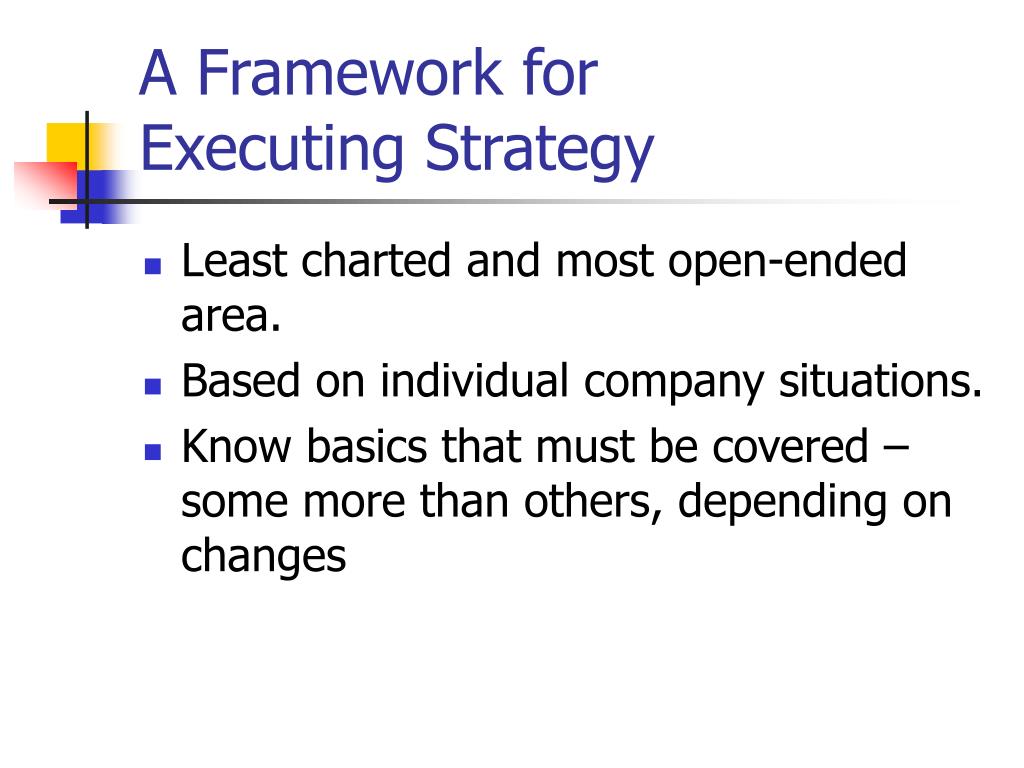 A Framework for Executing Strategy

- Least charted and most open-ended area.
- Based on individual company situations.
- Know basics that must be covered – some more than others, depending on changes